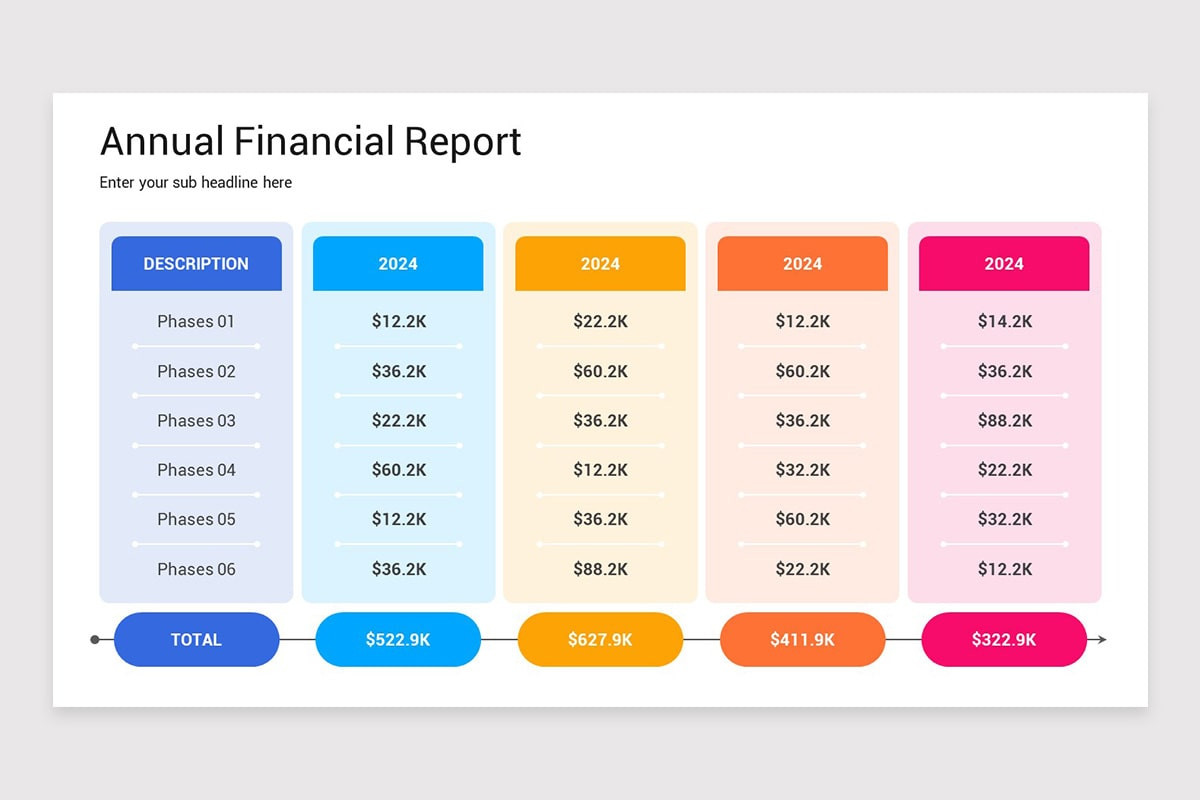 Annual Financial Report

Enter your sub headline here

| DESCRIPTION | 2024 | 2024 | 2024 | 2024 |
|---|---|---|---|---|
| Phases 01 | \$12.2K | \$22.2K | \$12.2K | \$14.2K |
| Phases 02 | \$36.2K | \$60.2K | \$60.2K | \$36.2K |
| Phases 03 | \$22.2K | \$36.2K | \$36.2K | \$88.2K |
| Phases 04 | \$60.2K | \$12.2K | \$32.2K | \$22.2K |
| Phases 05 | \$12.2K | \$36.2K | \$60.2K | \$32.2K |
| Phases 06 | \$36.2K | \$88.2K | \$22.2K | \$12.2K |
| TOTAL | \$522.9K | \$627.9K | \$411.9K | \$322.9K |